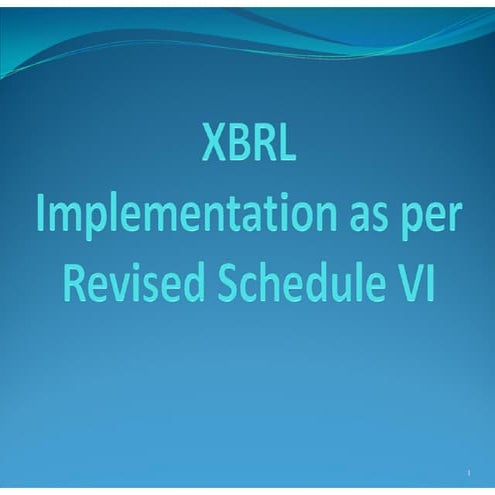 XBRL
Implementation as per Revised Schedule VI

1